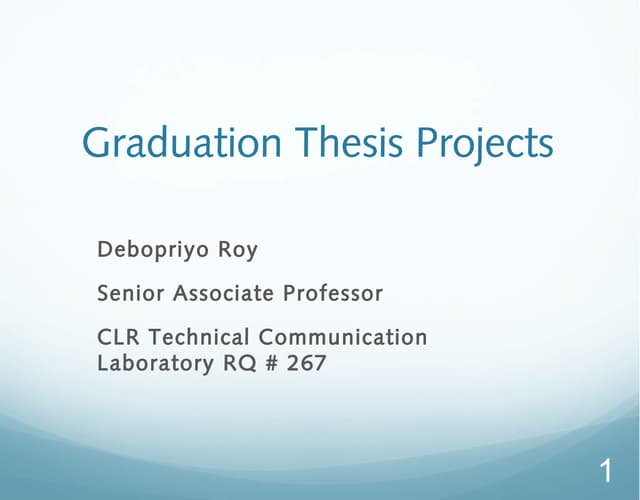 Graduation Thesis Projects

Debopriyo Roy

Senior Associate Professor

CLR Technical Communication Laboratory RQ # 267

1